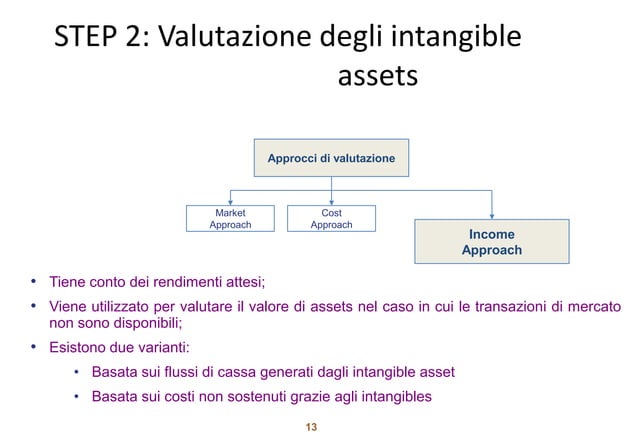 STEP 2: Valutazione degli intangible assets

Approcci di valutazione

Market Approach

Cost Approach

Income Approach

• Tiene conto dei rendimenti attesi;

• Viene utilizzato per valutare il valore di assets nel caso in cui le transazioni di mercato non sono disponibili;

• Esistono due varianti:

• Basata sui flussi di cassa generati dagli intangible asset

• Basata sui costi non sostenuti grazie agli intangibles

13